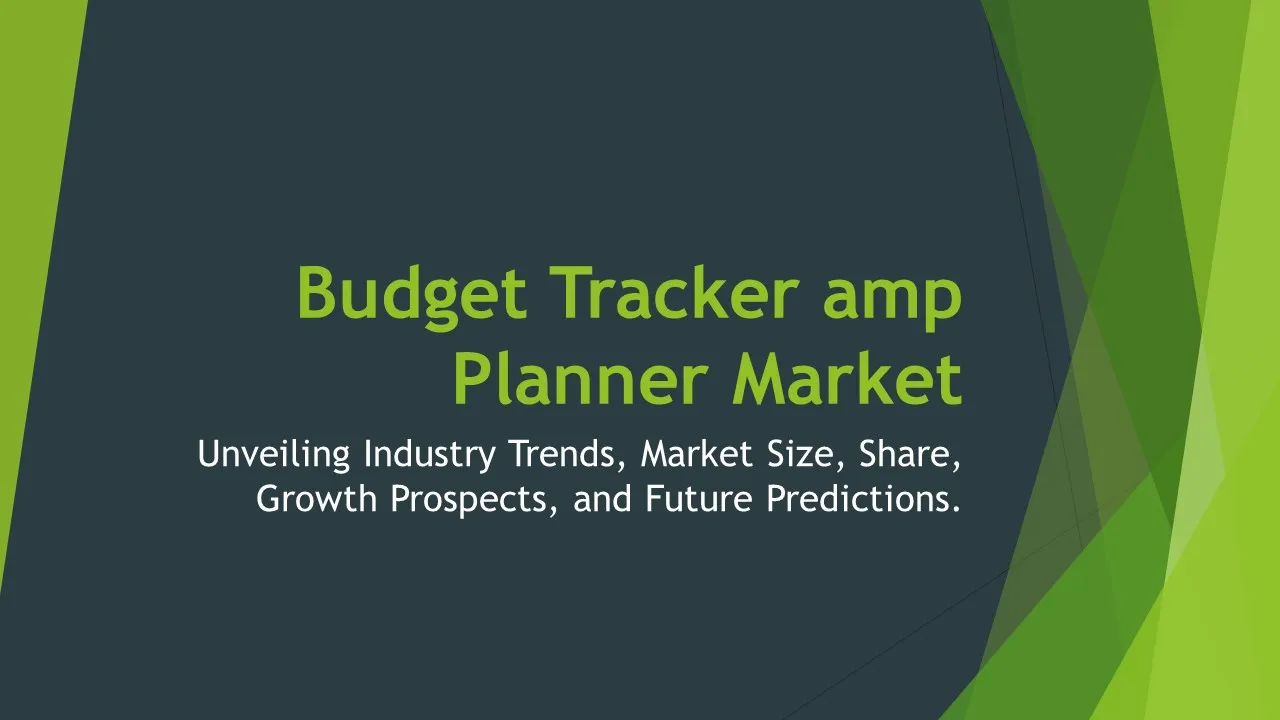 Budget Tracker amp Planner Market

Unveiling Industry Trends, Market Size, Share, Growth Prospects, and Future Predictions.